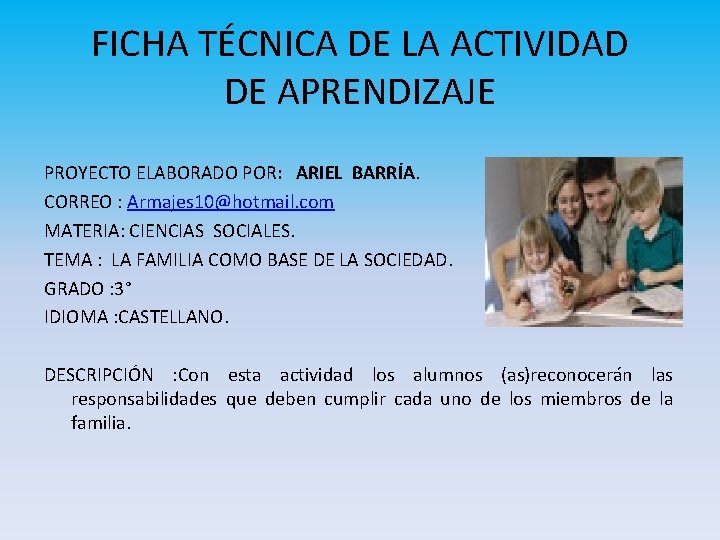 FICHA TÉCNICA DE LA ACTIVIDAD DE APRENDIZAJE

PROYECTO ELABORADO POR: ARIEL BARRÍA.
CORREO : Armajes10@hotmail.com
MATERIA: CIENCIAS SOCIALES.
TEMA : LA FAMILIA COMO BASE DE LA SOCIEDAD.
GRADO :3°
IDIOMA :CASTELLANO.

DESCRIPCIÓN :Con esta actividad los alumnos (as)reconocerán las responsabilidades que deben cumplir cada uno de los miembros de la familia.